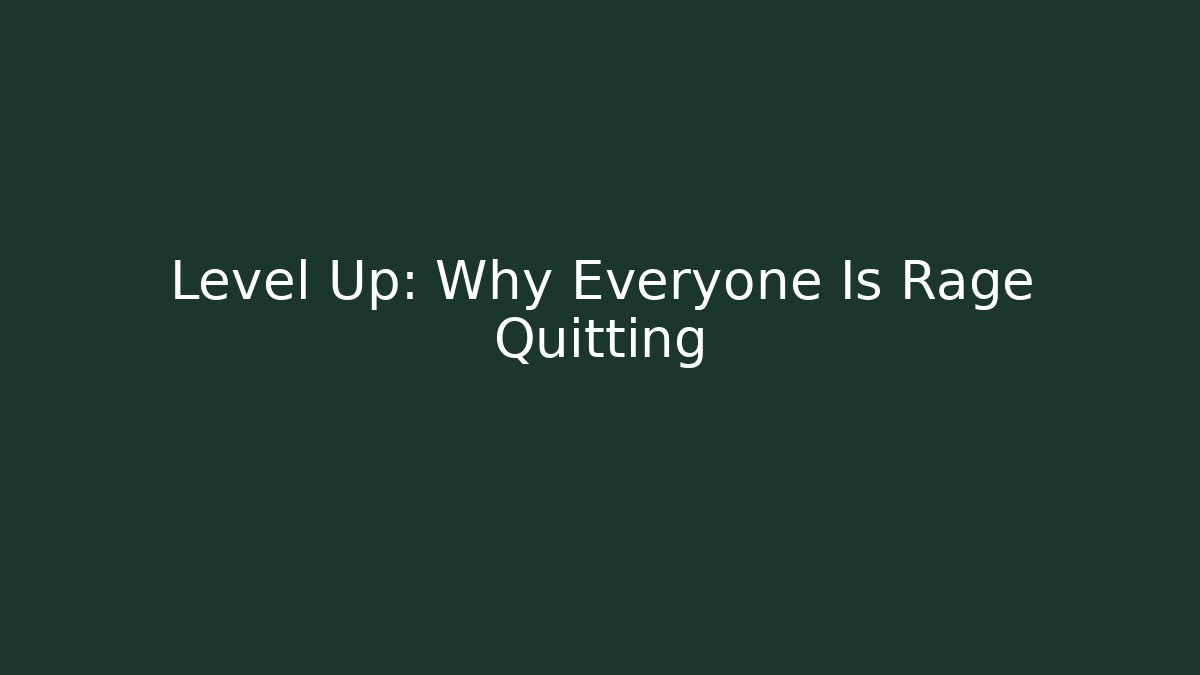 Level Up: Why Everyone Is Rage Quitting